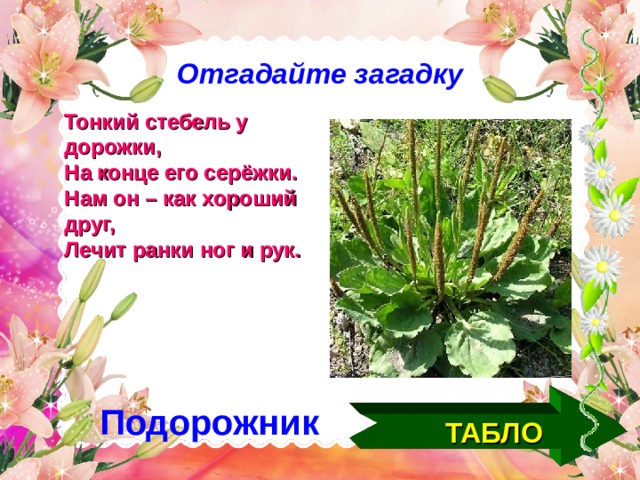 Отгадайте загадку

Тонкий стебель у дорожки,
На конце его серёжки.
Нам он – как хороший друг,
Лечит ранки ног и рук.

Подорожник

ТАБЛО